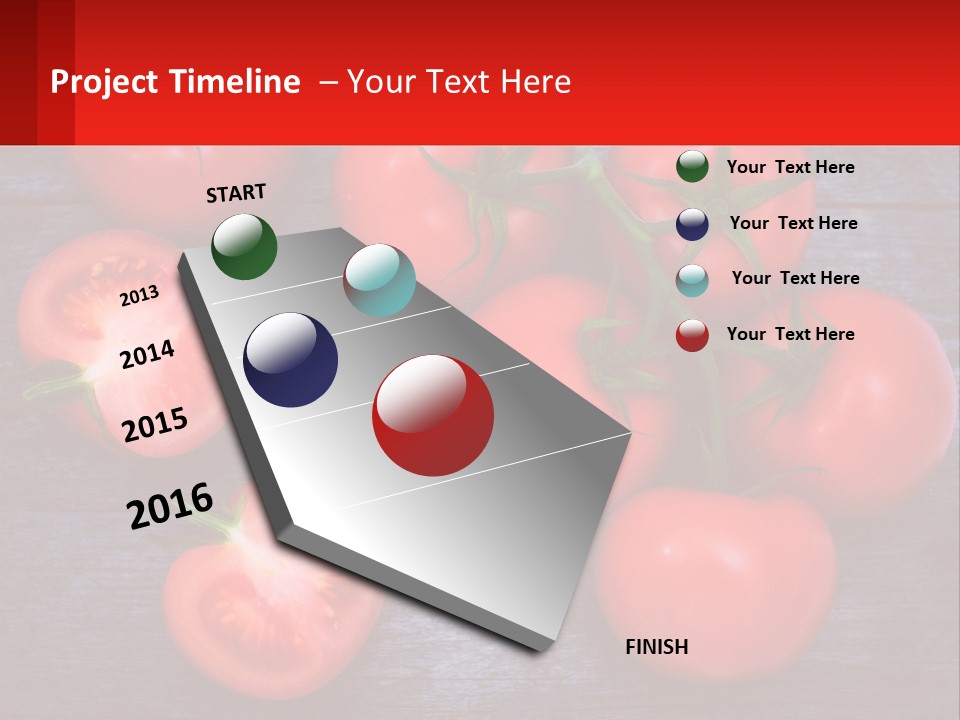 Project Timeline – Your Text Here

START

2013

2014

2015

2016

FINISH

Your Text Here

Your Text Here

Your Text Here

Your Text Here